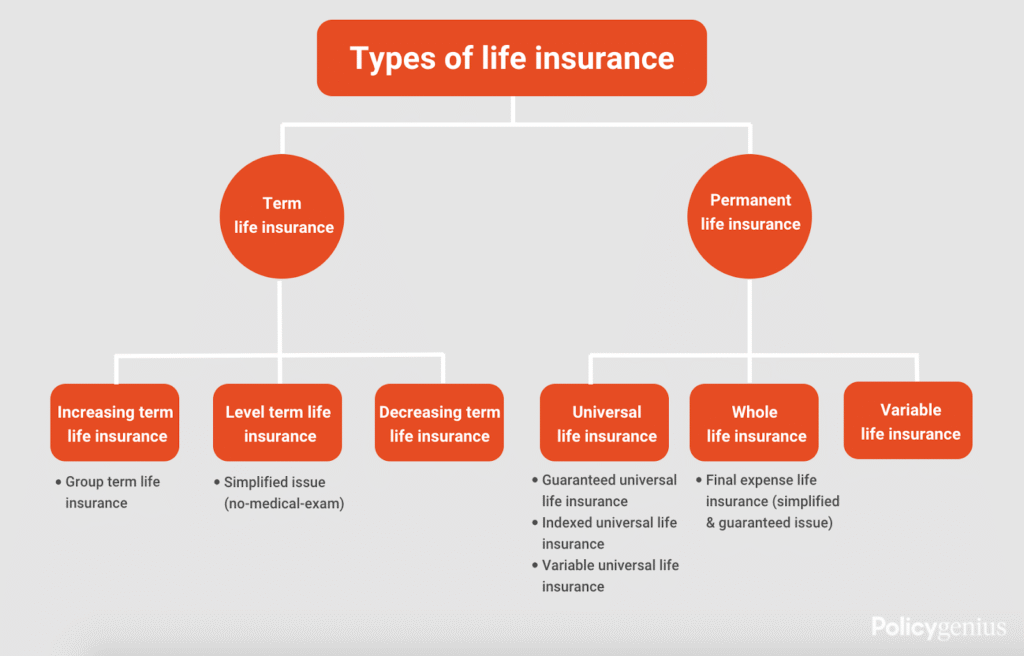 Types of life insurance

Term life insurance

Permanent life insurance

Increasing term life insurance

• Group term life insurance

Level term life insurance

• Simplified issue (no-medical-exam)

Decreasing term life insurance

Universal life insurance

• Guaranteed universal life insurance
• Indexed universal life insurance
• Variable universal life insurance

Whole life insurance

• Final expense life insurance (simplified & guaranteed issue)

Variable life insurance

Policygenius